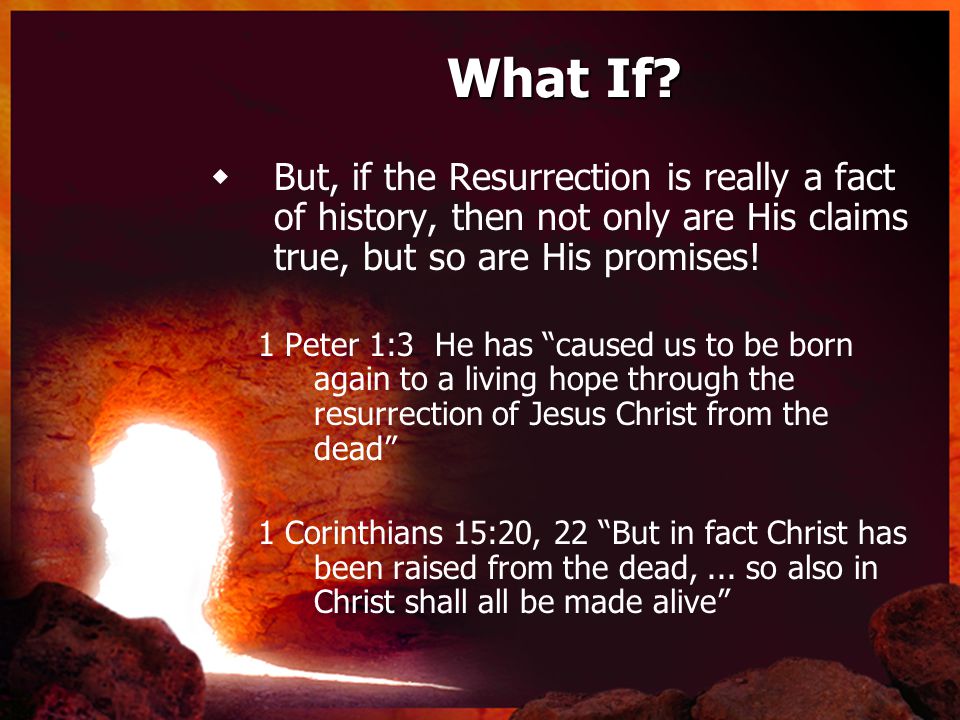 What If?

◆ But, if the Resurrection is really a fact of history, then not only are His claims true, but so are His promises!

1 Peter 1:3 He has “caused us to be born again to a living hope through the resurrection of Jesus Christ from the dead”

1 Corinthians 15:20, 22 “But in fact Christ has been raised from the dead, ... so also in Christ shall all be made alive”